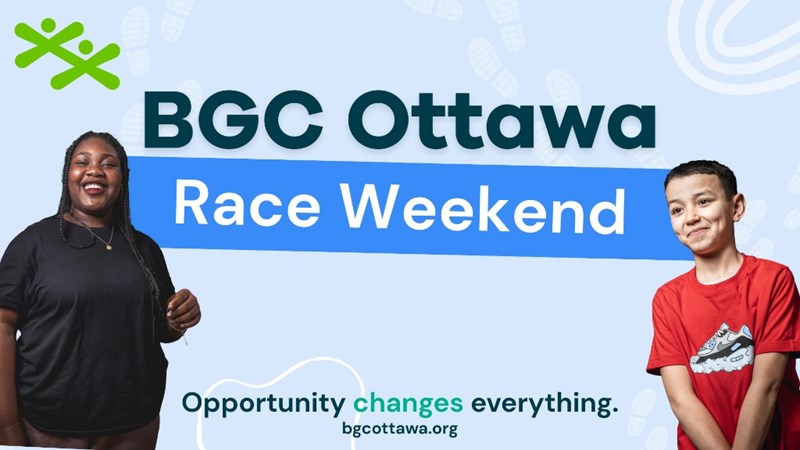 BGC Ottawa
Race Weekend

Opportunity changes everything.
bgcottawa.org